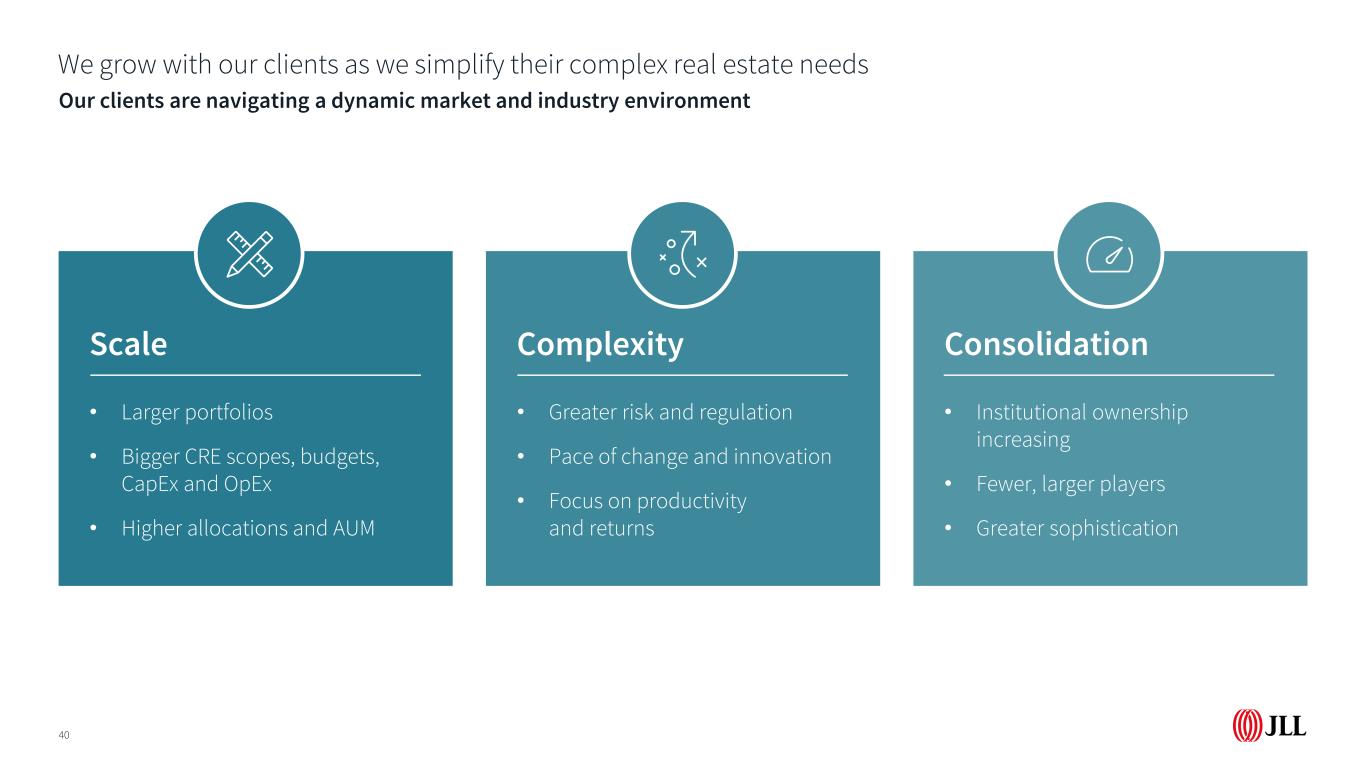 We grow with our clients as we simplify their complex real estate needs
Our clients are navigating a dynamic market and industry environment

Scale

• Larger portfolios
• Bigger CRE scopes, budgets, CapEx and OpEx
• Higher allocations and AUM

Complexity

• Greater risk and regulation
• Pace of change and innovation
• Focus on productivity and returns

Consolidation

• Institutional ownership increasing
• Fewer, larger players
• Greater sophistication

40

JLL